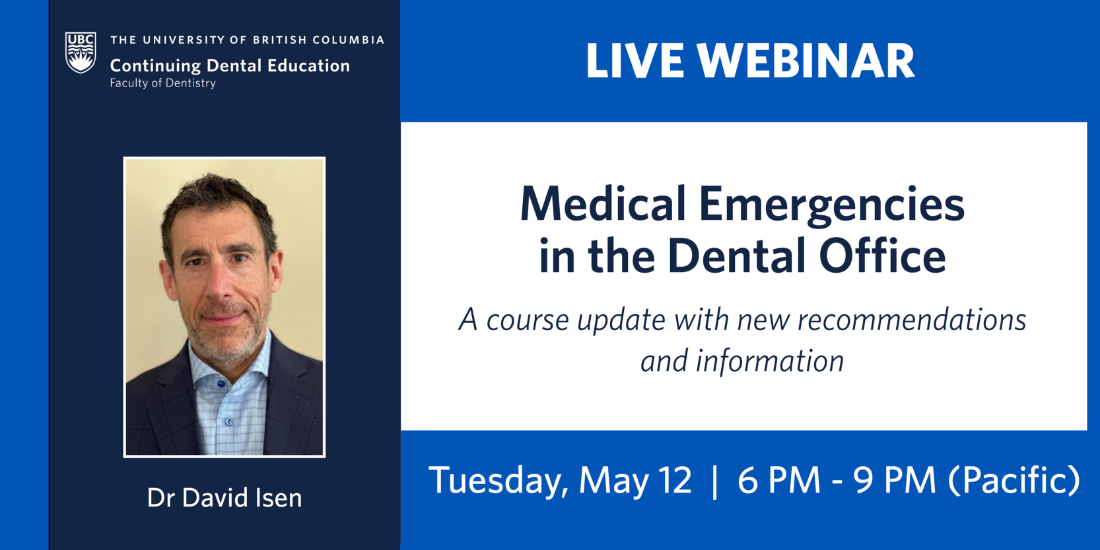 UBC THE UNIVERSITY OF BRITISH COLUMBIA
Continuing Dental Education
Faculty of Dentistry

Dr David Isen

LIVE WEBINAR

Medical Emergencies in the Dental Office

A course update with new recommendations and information

Tuesday, May 12 | 6 PM - 9 PM (Pacific)